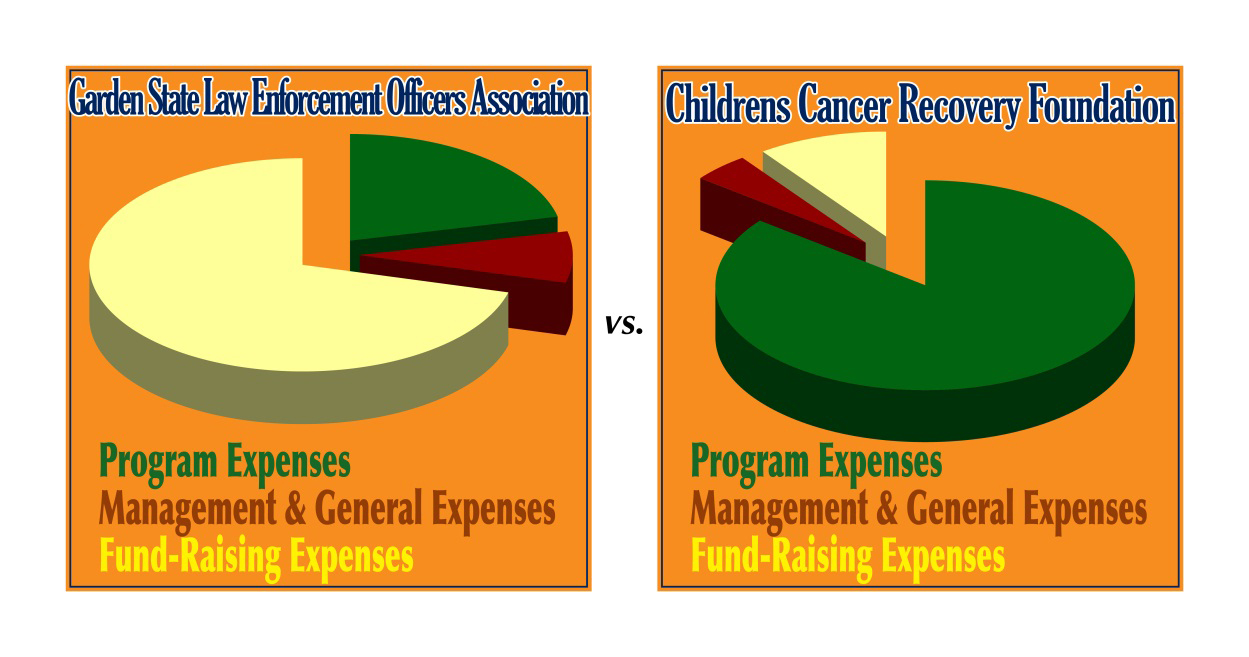 Garden State Law Enforcement Officers Association

Program Expenses
Management & General Expenses
Fund-Raising Expenses

vs.

Childrens Cancer Recovery Foundation

Program Expenses
Management & General Expenses
Fund-Raising Expenses